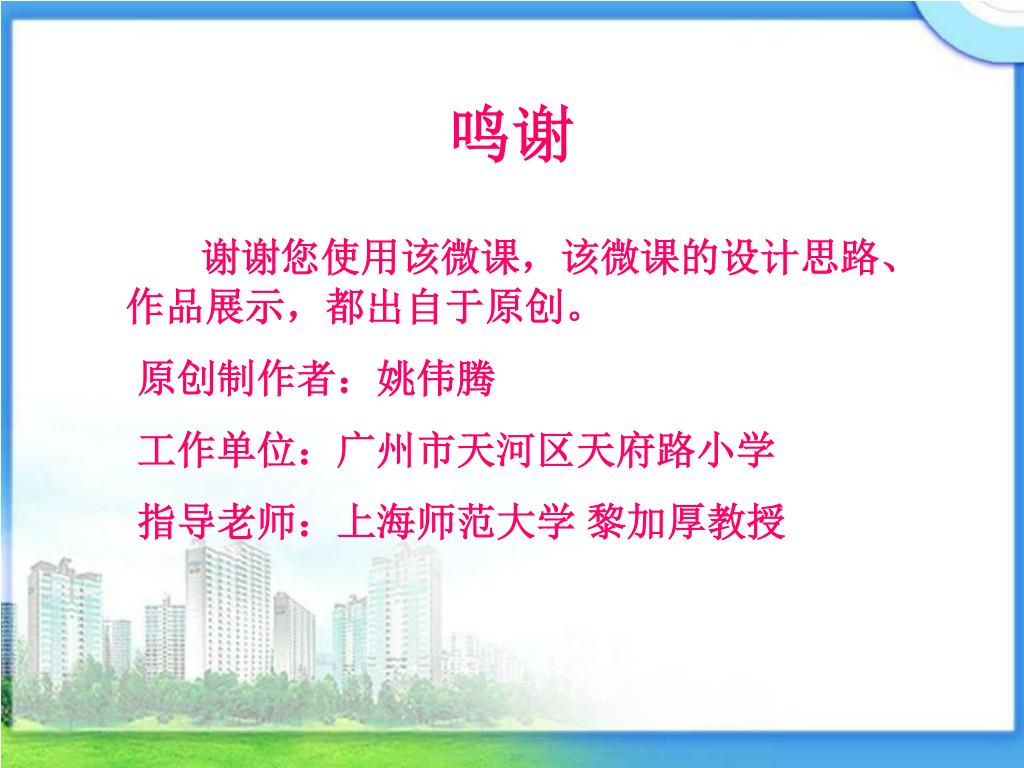 鸣谢

谢谢您使用该微课，该微课的设计思路、作品展示，都出自于原创。

原创制作者：姚伟腾

工作单位：广州市天河区天府路小学

指导老师：上海师范大学 黎加厚教授